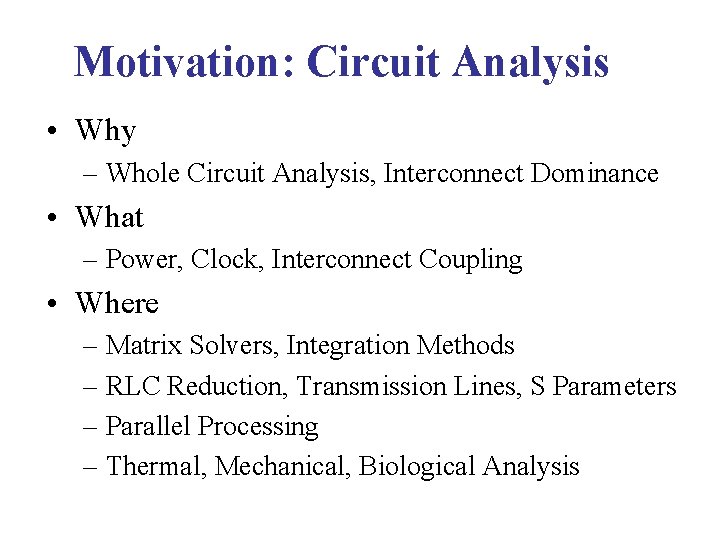 Motivation: Circuit Analysis

• Why
– Whole Circuit Analysis, Interconnect Dominance
• What
– Power, Clock, Interconnect Coupling
• Where
– Matrix Solvers, Integration Methods
– RLC Reduction, Transmission Lines, S Parameters
– Parallel Processing
– Thermal, Mechanical, Biological Analysis